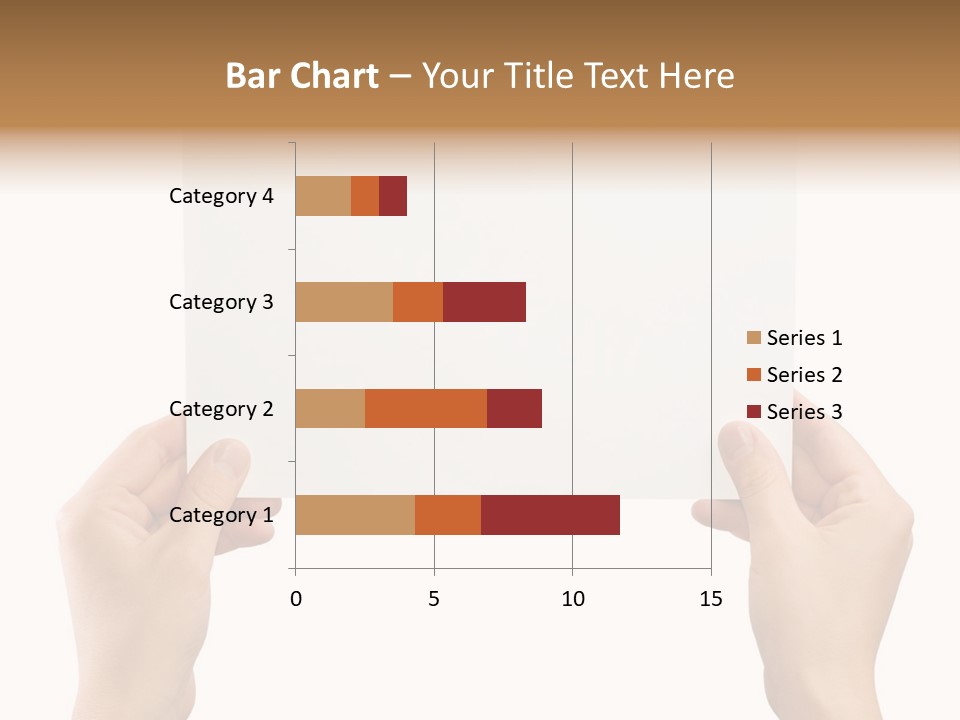 Bar Chart – Your Title Text Here

Category 4
Category 3
Category 2
Category 1

0
5
10
15

Series 1
Series 2
Series 3